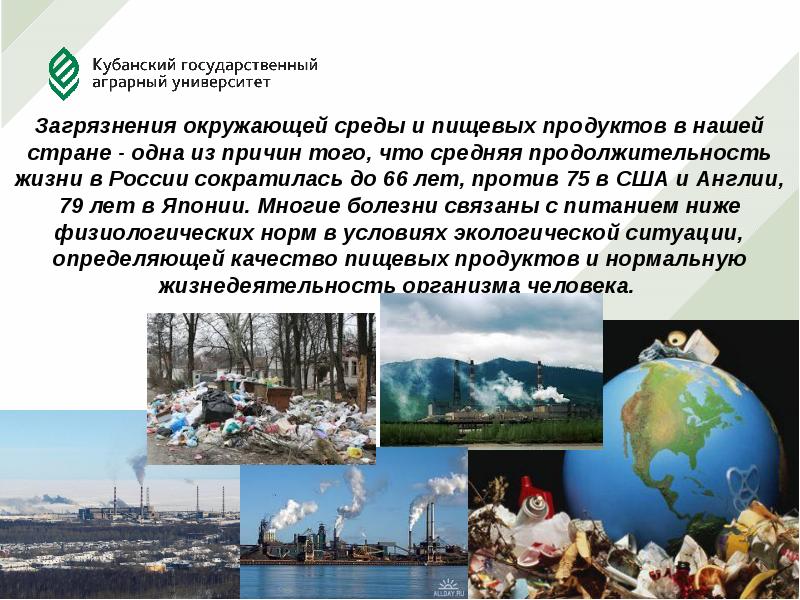 Кубанский государственный аграрный университет

Загрязнения окружающей среды и пищевых продуктов в нашей стране - одна из причин того, что средняя продолжительность жизни в России сократилась до 66 лет, против 75 в США и Англии, 79 лет в Японии. Многие болезни связаны с питанием ниже физиологических норм в условиях экологической ситуации, определяющей качество пищевых продуктов и нормальную жизнедеятельность организма человека.

ALLDAY.RU